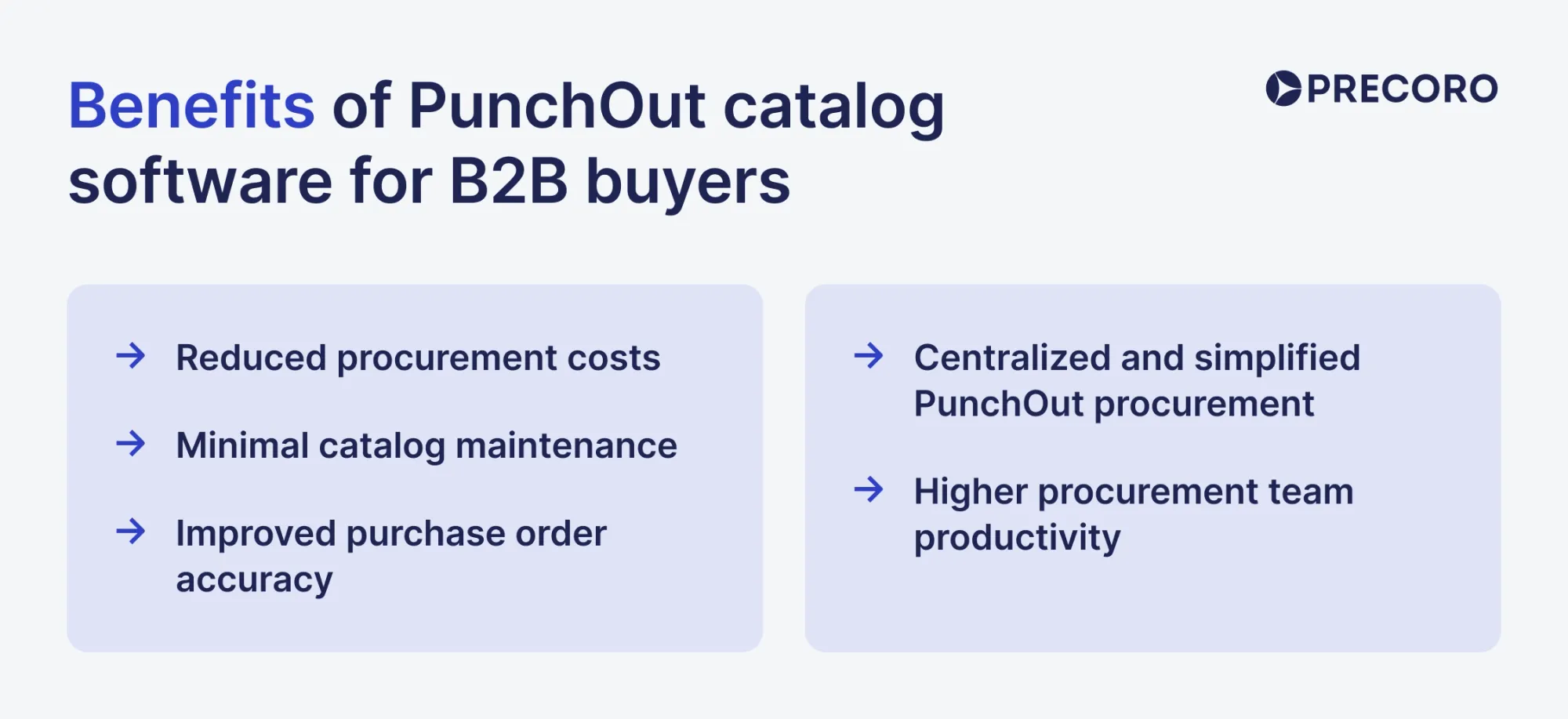 Benefits of PunchOut catalog software for B2B buyers

PRECORO

→ Reduced procurement costs

→ Minimal catalog maintenance

→ Improved purchase order accuracy

→ Centralized and simplified PunchOut procurement

→ Higher procurement team productivity